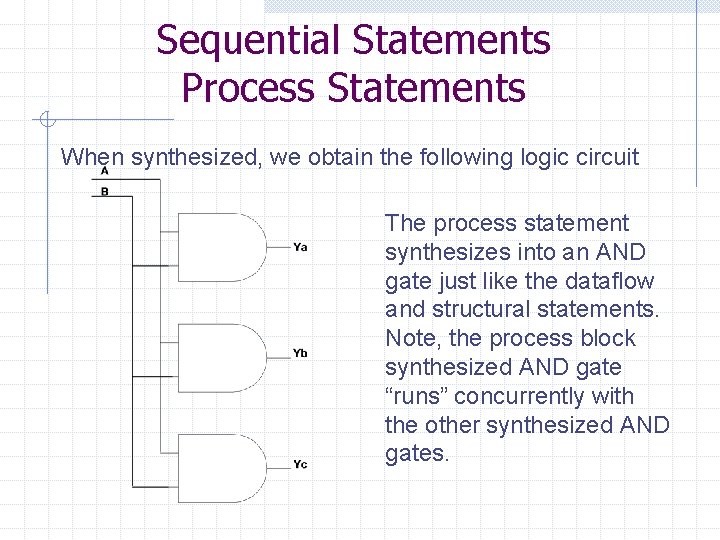 Sequential Statements
Process Statements

When synthesized, we obtain the following logic circuit

A

B

Ya

Yb

Yc

The process statement synthesizes into an AND gate just like the dataflow and structural statements. Note, the process block synthesized AND gate “runs” concurrently with the other synthesized AND gates.